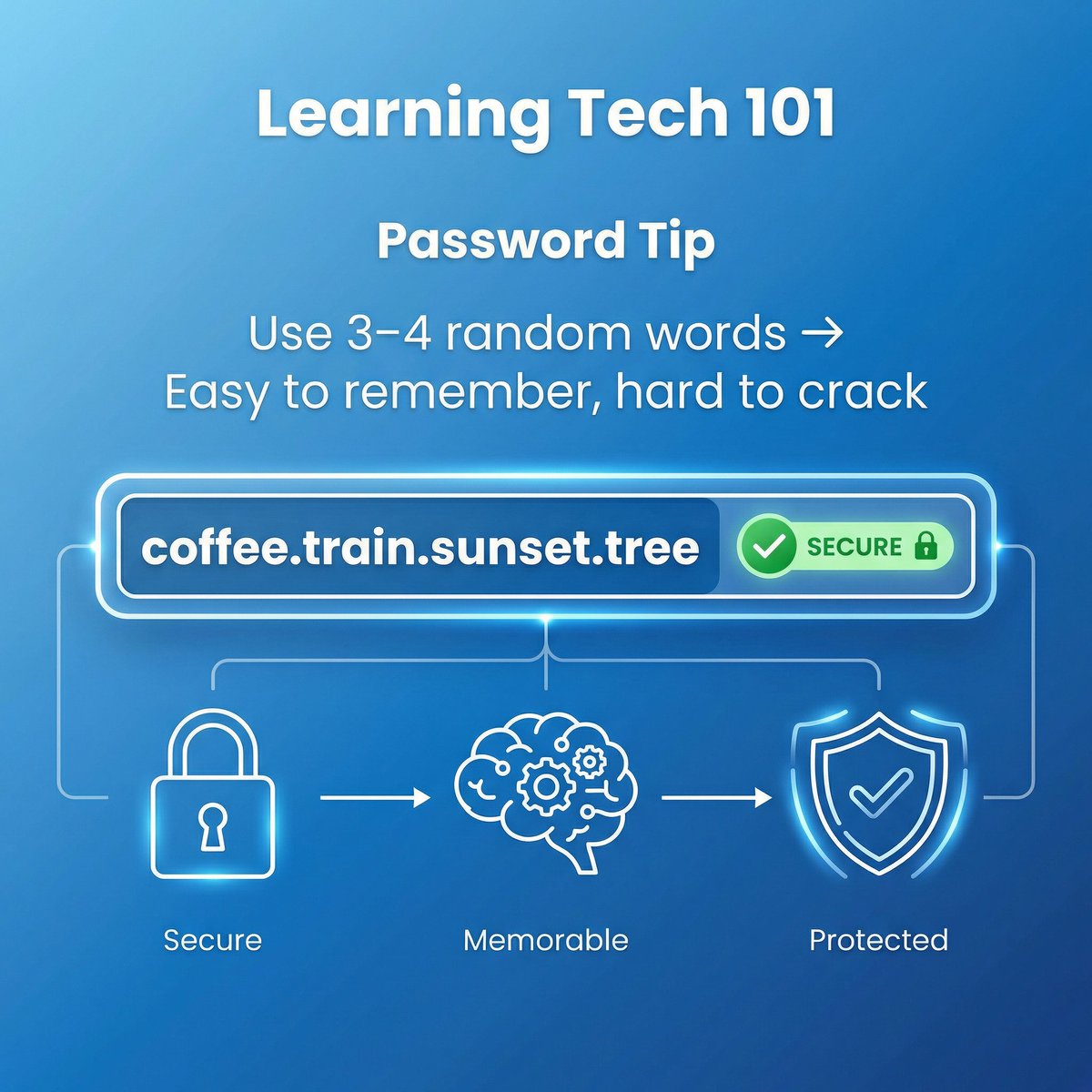 Learning Tech 101

Password Tip

Use 3–4 random words →
Easy to remember, hard to crack

coffee.train.sunset.tree

SECURE

Secure

Memorable

Protected